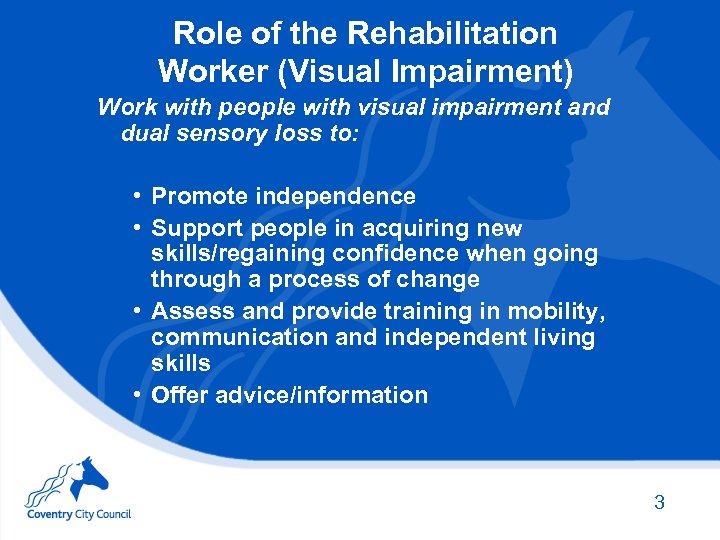 Role of the Rehabilitation Worker (Visual Impairment)

Work with people with visual impairment and dual sensory loss to:

• Promote independence
• Support people in acquiring new skills/regaining confidence when going through a process of change
• Assess and provide training in mobility, communication and independent living skills
• Offer advice/information

Coventry City Council

3